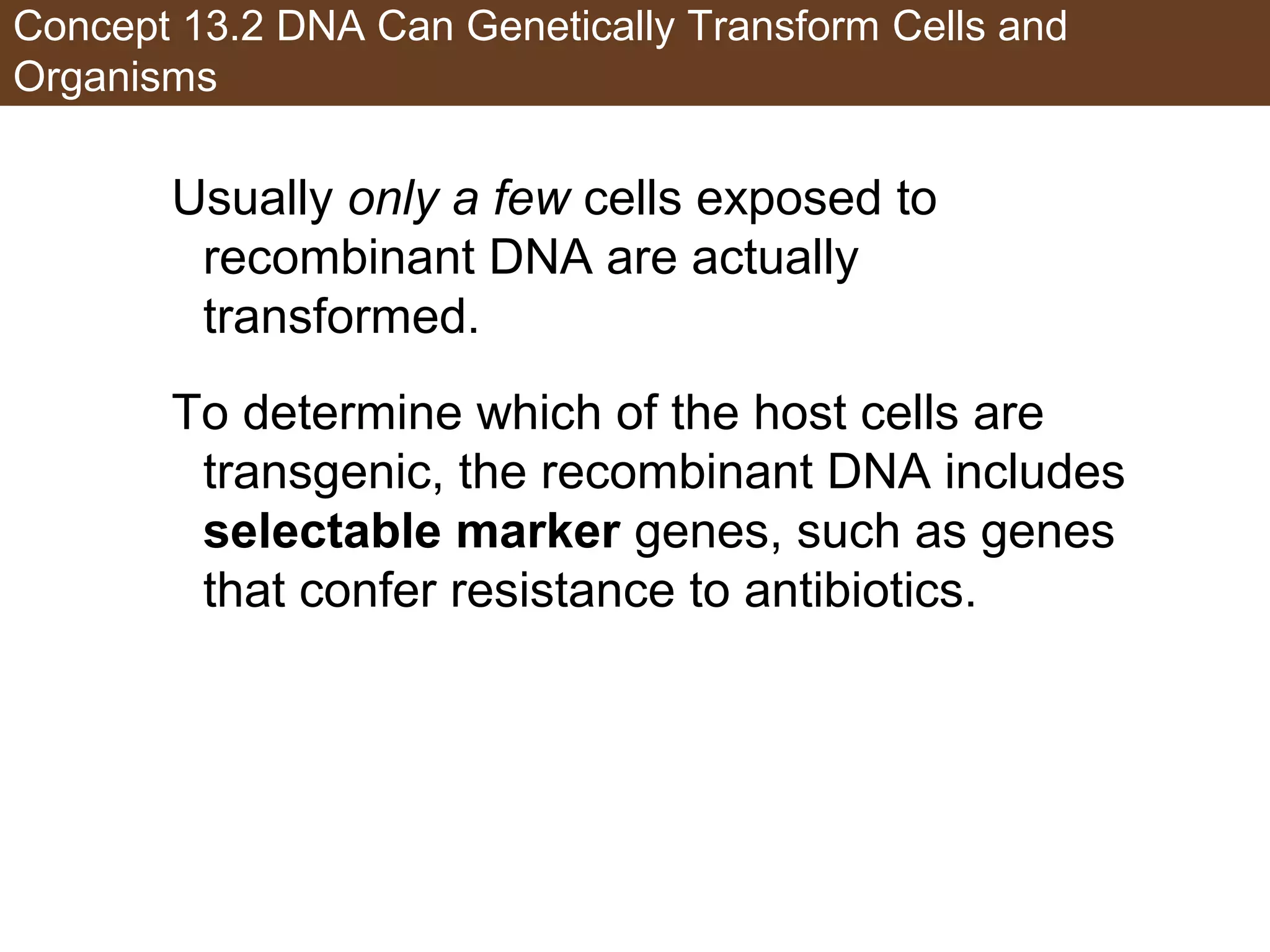 Concept 13.2 DNA Can Genetically Transform Cells and Organisms

Usually only a few cells exposed to recombinant DNA are actually transformed.

To determine which of the host cells are transgenic, the recombinant DNA includes selectable marker genes, such as genes that confer resistance to antibiotics.